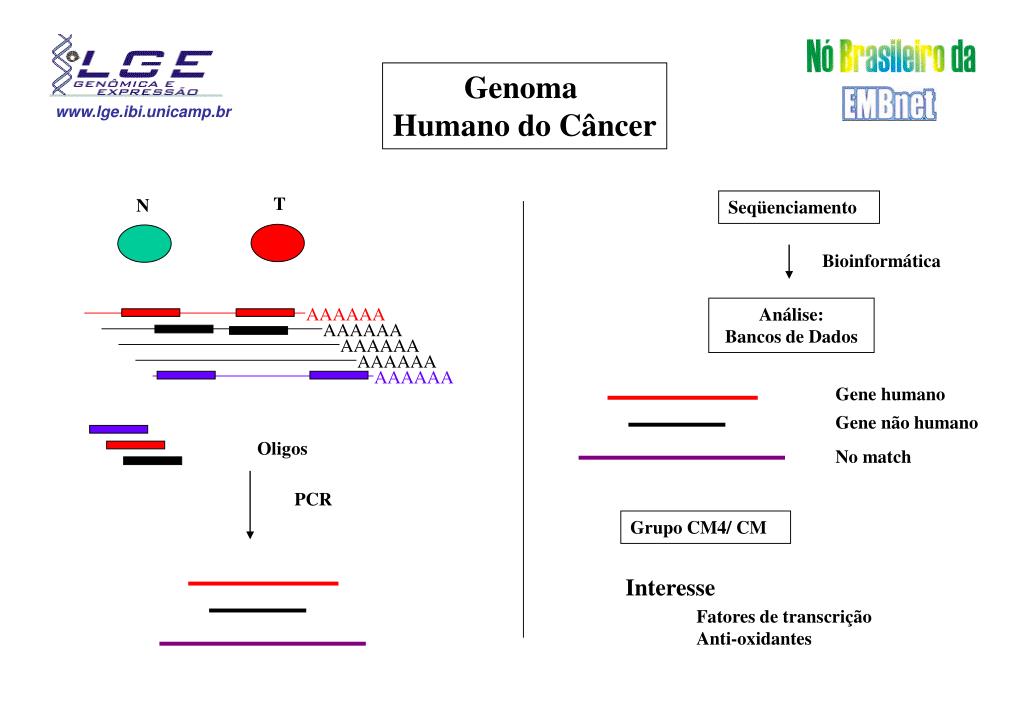 LGE
GENÔMICA E EXPRESSÃO
www.lge.ibi.unicamp.br

Genoma
Humano do Câncer

Nó Brasileiro da
EMBnet

N
T

AAAAAA
AAAAAA
AAAAAA
AAAAAA
AAAAAA

Oligos

PCR

Seqüenciamento

Bioinformática

Análise:
Bancos de Dados

Gene humano
Gene não humano
No match

Grupo CM4/ CM

Interesse
Fatores de transcrição
Anti-oxidantes